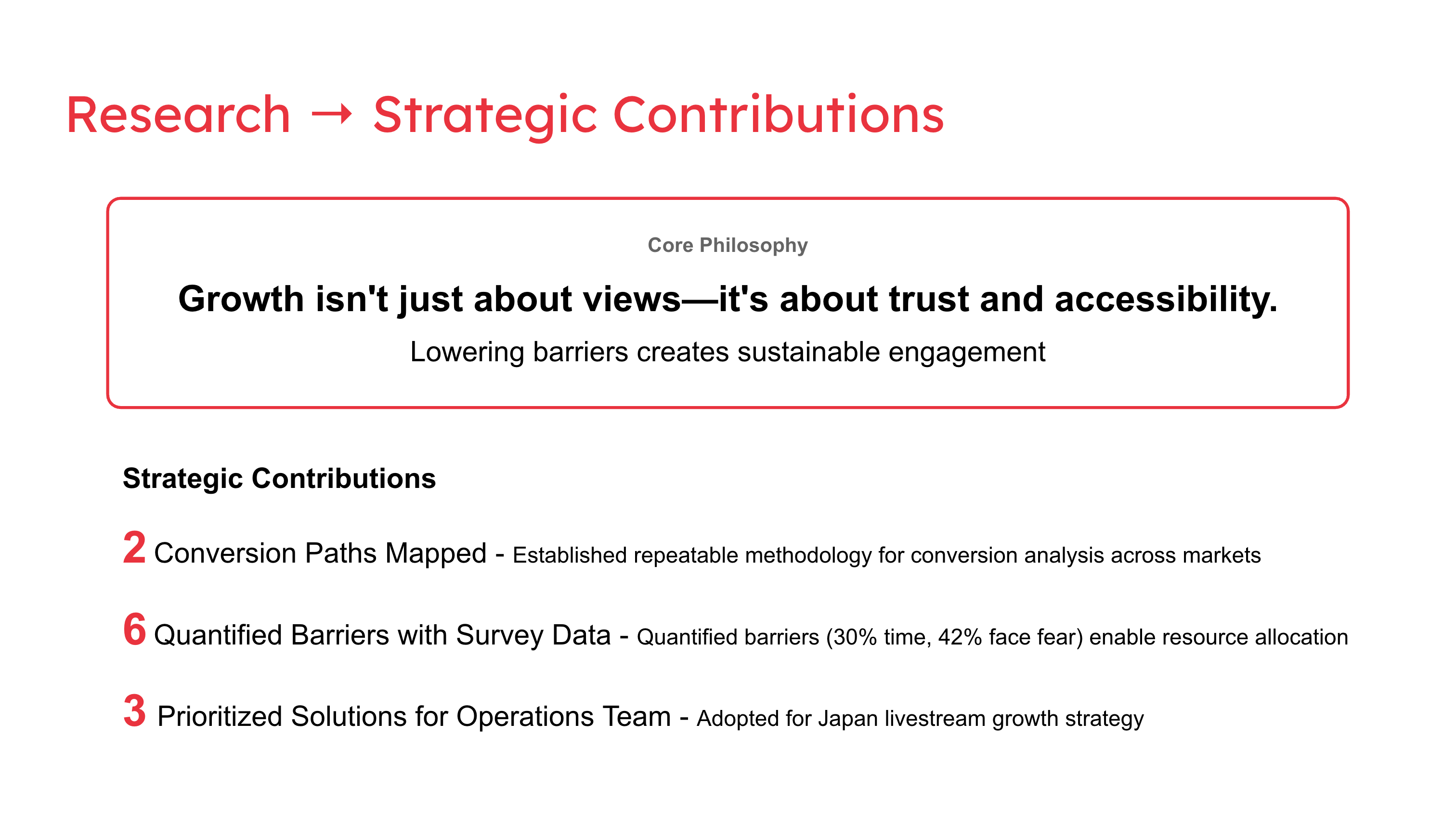 Research → Strategic Contributions

Core Philosophy

Growth isn't just about views—it's about trust and accessibility.

Lowering barriers creates sustainable engagement

Strategic Contributions

2 Conversion Paths Mapped - Established repeatable methodology for conversion analysis across markets

6 Quantified Barriers with Survey Data - Quantified barriers (30% time, 42% face fear) enable resource allocation

3 Prioritized Solutions for Operations Team - Adopted for Japan livestream growth strategy